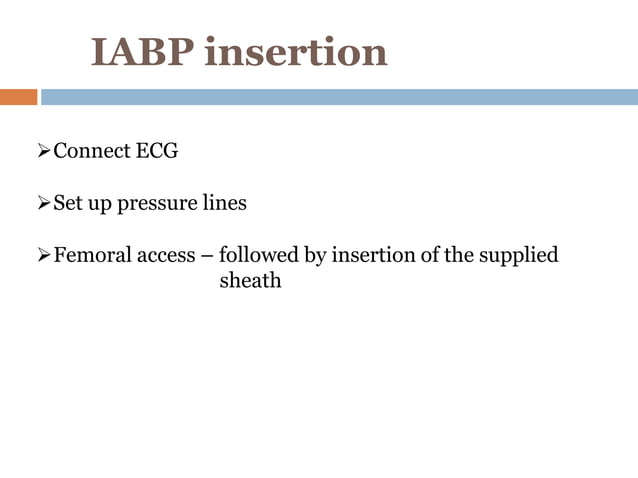 IABP insertion

➢Connect ECG

➢Set up pressure lines

➢Femoral access – followed by insertion of the supplied sheath